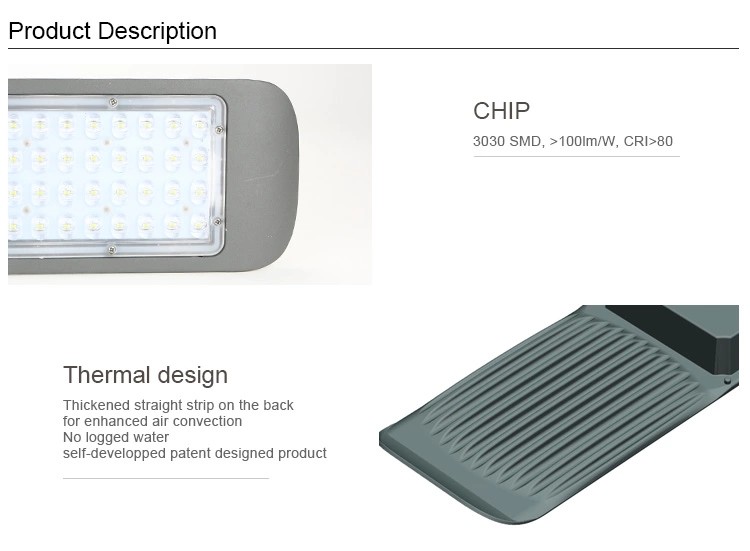 Product Description

CHIP

3030 SMD, >100lm/W, CRI>80

Thermal design

Thickened straight strip on the back
for enhanced air convection
No logged water
self-developped patent designed product